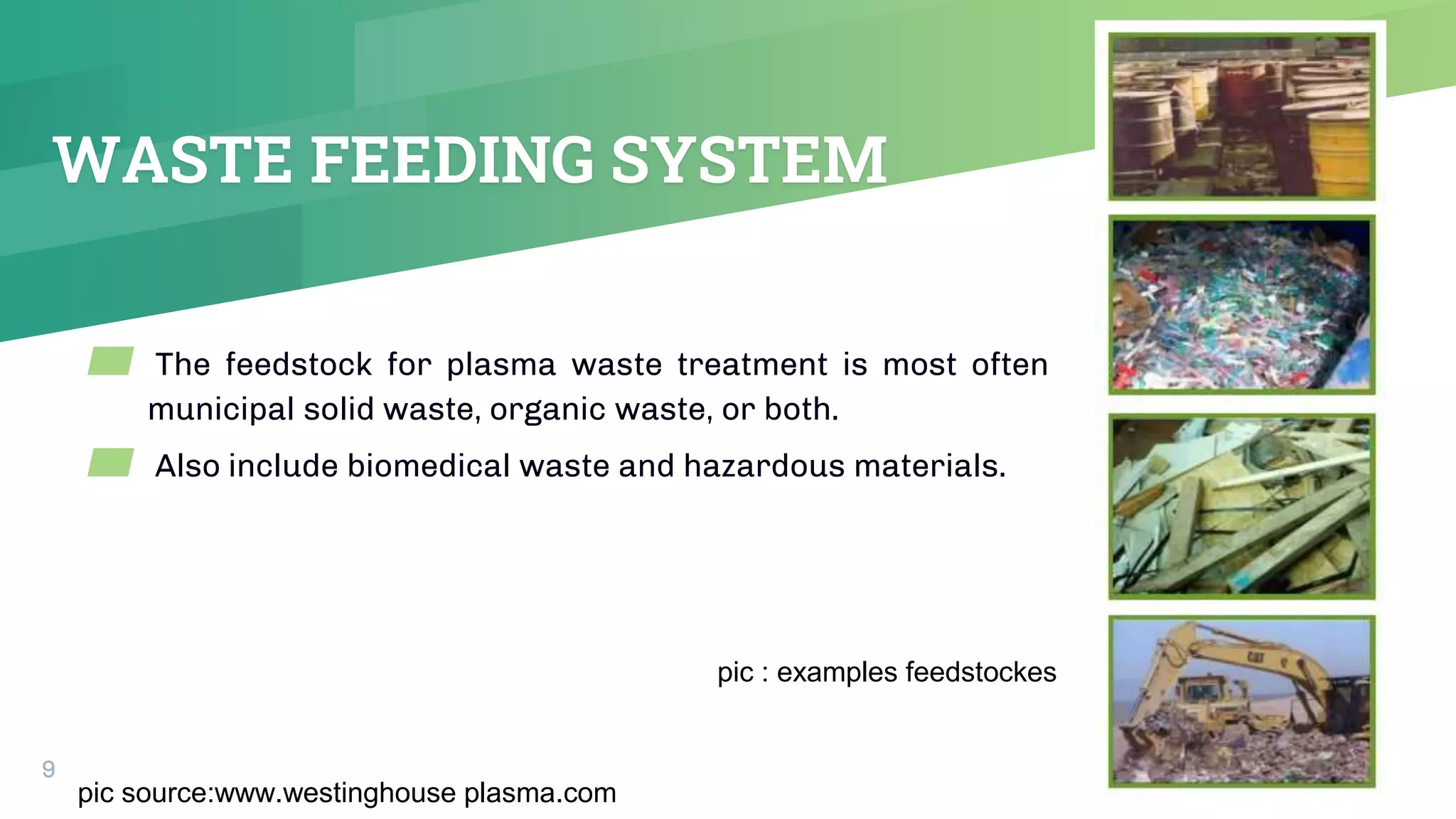 WASTE FEEDING SYSTEM

The feedstock for plasma waste treatment is most often municipal solid waste, organic waste, or both.

Also include biomedical waste and hazardous materials.

CAT

pic : examples feedstockes

9

pic source:www.westinghouse plasma.com